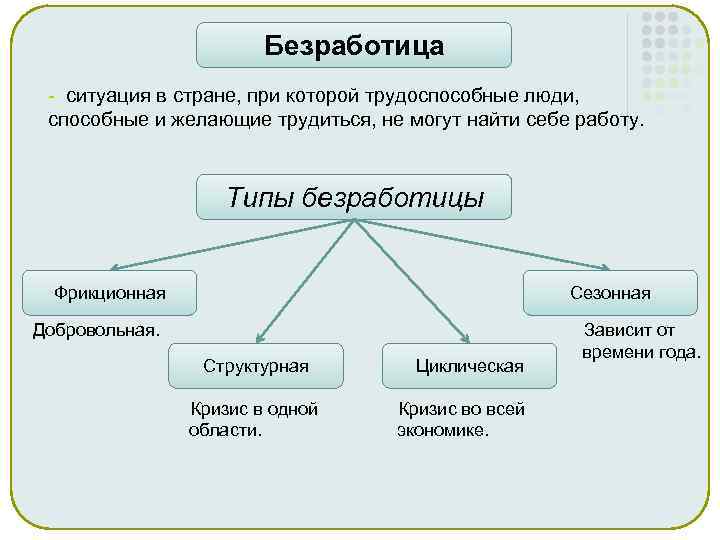 Безработица

- ситуация в стране, при которой трудоспособные люди, способные и желающие трудиться, не могут найти себе работу.

Типы безработицы

Фрикционная

Добровольная.

Структурная

Кризис в одной области.

Циклическая

Кризис во всей экономике.

Сезонная

Зависит от времени года.